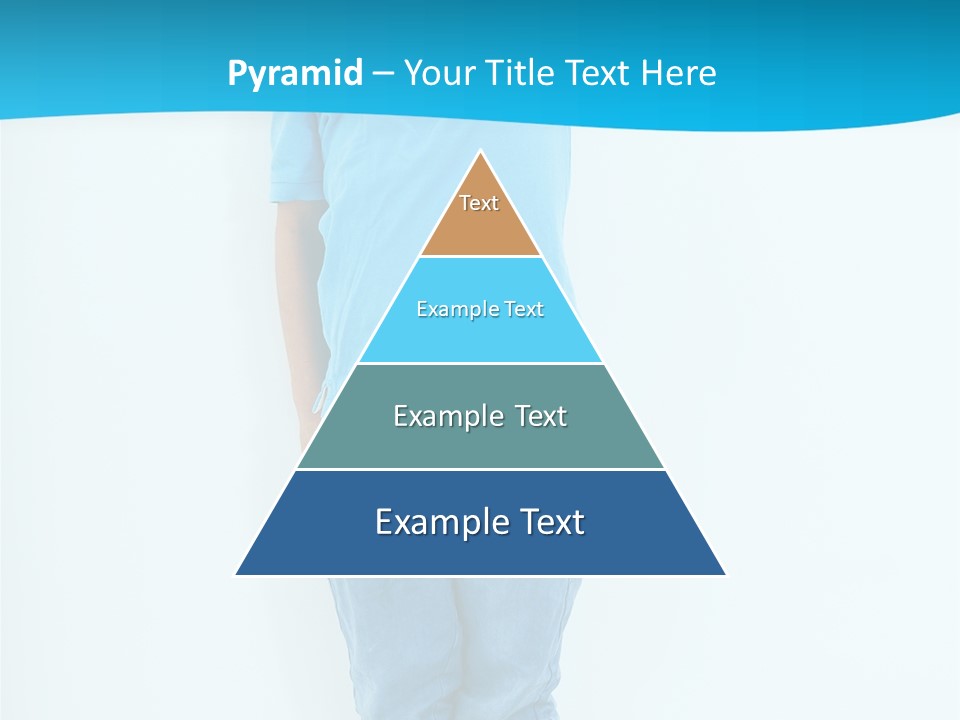 Pyramid – Your Title Text Here

Text

Example Text

Example Text

Example Text